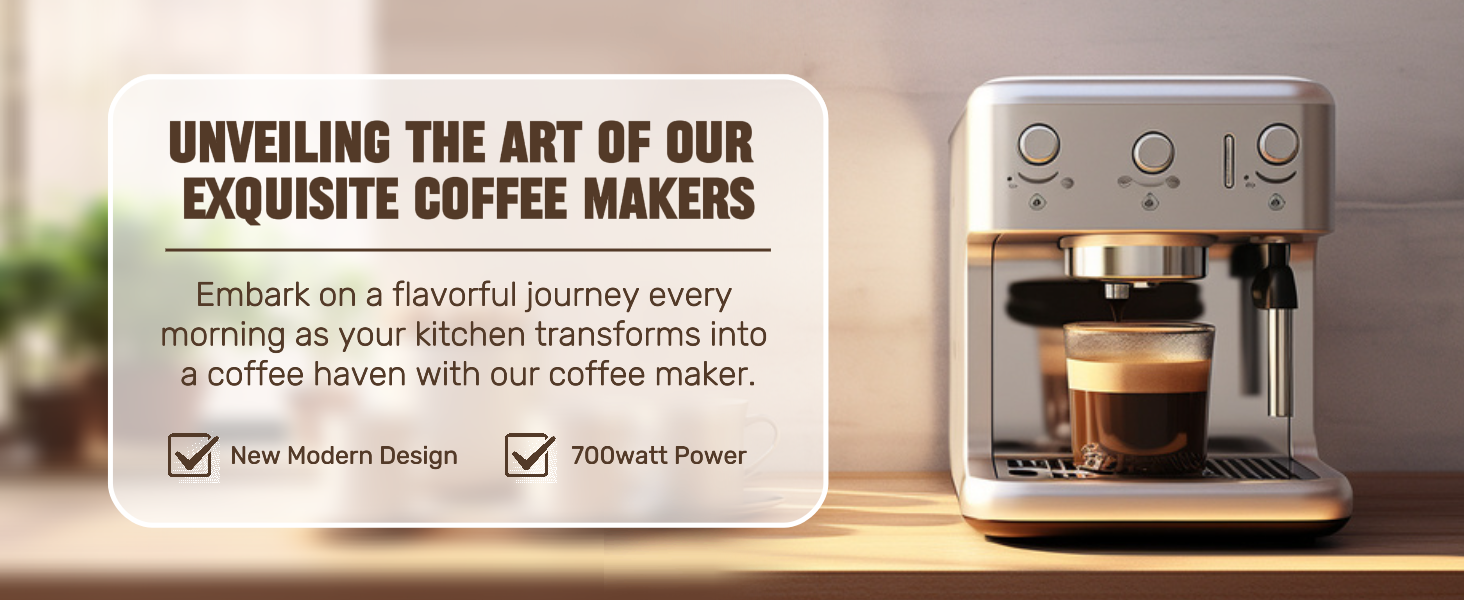 UNVEILING THE ART OF OUR EXQUISITE COFFEE MAKERS

Embark on a flavorful journey every morning as your kitchen transforms into a coffee haven with our coffee maker.

New Modern Design

700watt Power